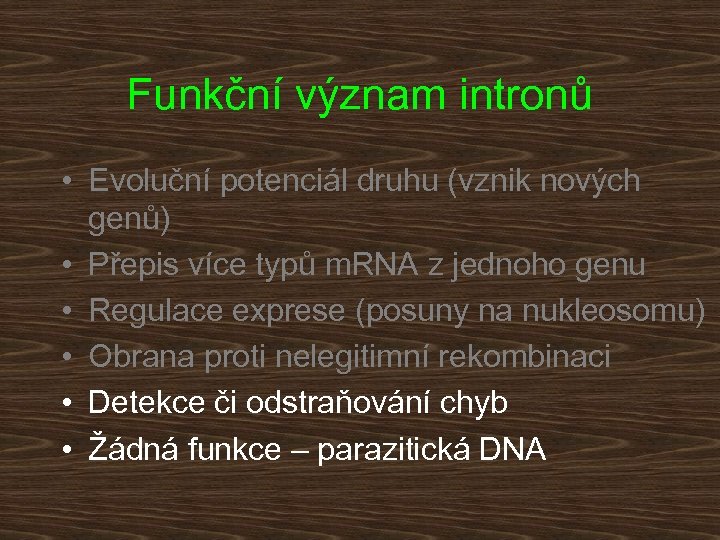 Funkční význam intronů

• Evoluční potenciál druhu (vznik nových genů)
• Přepis více typů mRNA z jednoho genu
• Regulace exprese (posuny na nukleosomu)
• Obrana proti nelegitimní rekombinaci
• Detekce či odstraňování chyb
• Žádná funkce – parazitická DNA